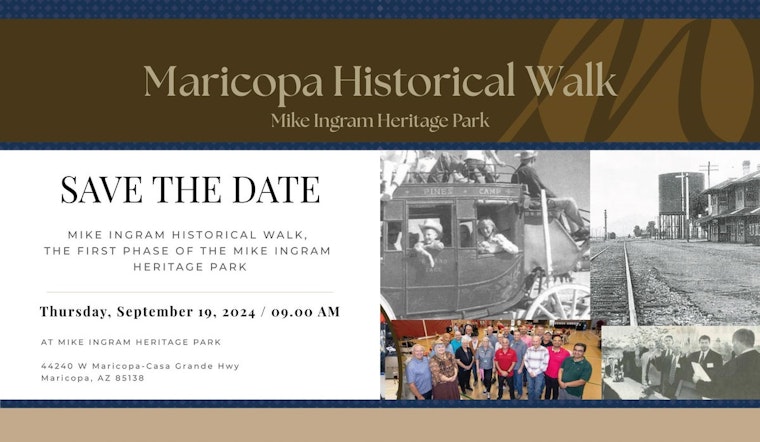 Maricopa Historical Walk
Mike Ingram Heritage Park

SAVE THE DATE

MIKE INGRAM HISTORICAL WALK, THE FIRST PHASE OF THE MIKE INGRAM HERITAGE PARK

Thursday, September 19, 2024 / 09.00 AM

AT MIKE INGRAM HERITAGE PARK

44240 W Maricopa-Casa Grande Hwy
Maricopa, AZ 85138

PINES CAMP